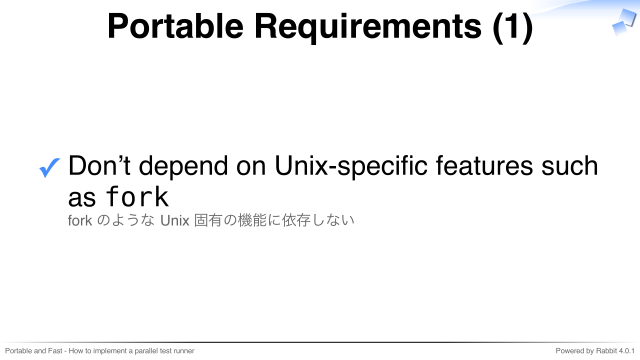 Portable Requirements (1)

✓ Don’t depend on Unix-specific features such as fork
fork のような Unix 固有の機能に依存しない

Portable and Fast - How to implement a parallel test runner

Powered by Rabbit 4.0.1